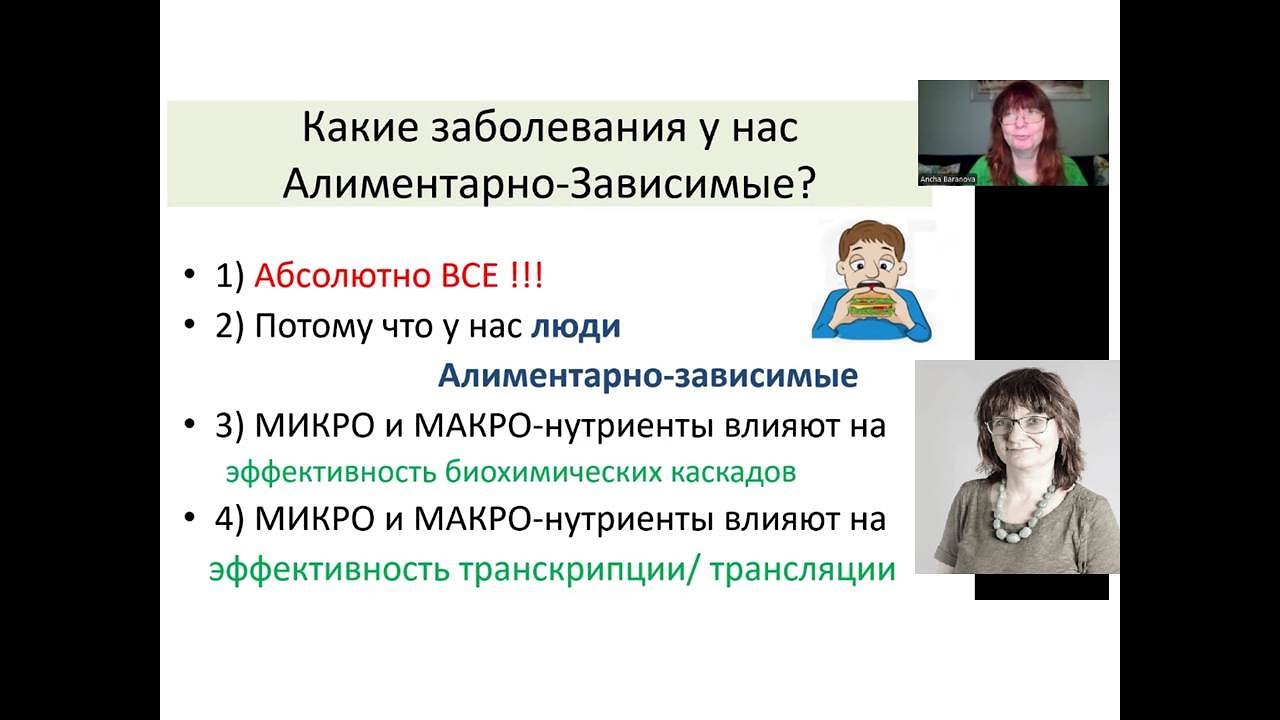 Какие заболевания у нас Алиментарно-Зависимые?

Ancha Baranova

• 1) Абсолютно ВСЕ !!!
• 2) Потому что у нас люди Алиментарно-зависимые
• 3) МИКРО и МАКРО-нутриенты влияют на эффективность биохимических каскадов
• 4) МИКРО и МАКРО-нутриенты влияют на эффективность транскрипции/ трансляции